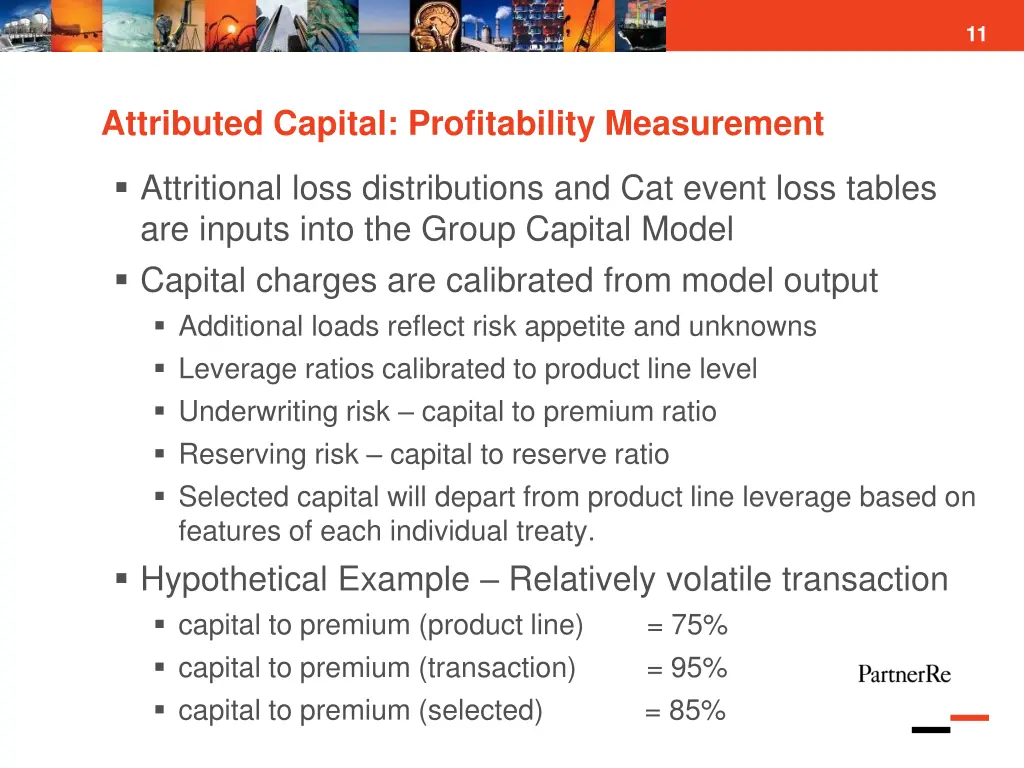 11

Attributed Capital: Profitability Measurement

▪ Attritional loss distributions and Cat event loss tables are inputs into the Group Capital Model

▪ Capital charges are calibrated from model output

▪ Additional loads reflect risk appetite and unknowns

▪ Leverage ratios calibrated to product line level

▪ Underwriting risk – capital to premium ratio

▪ Reserving risk – capital to reserve ratio

▪ Selected capital will depart from product line leverage based on features of each individual treaty.

▪ Hypothetical Example – Relatively volatile transaction

▪ capital to premium (product line) = 75%

▪ capital to premium (transaction) = 95%

▪ capital to premium (selected) = 85%

PartnerRe